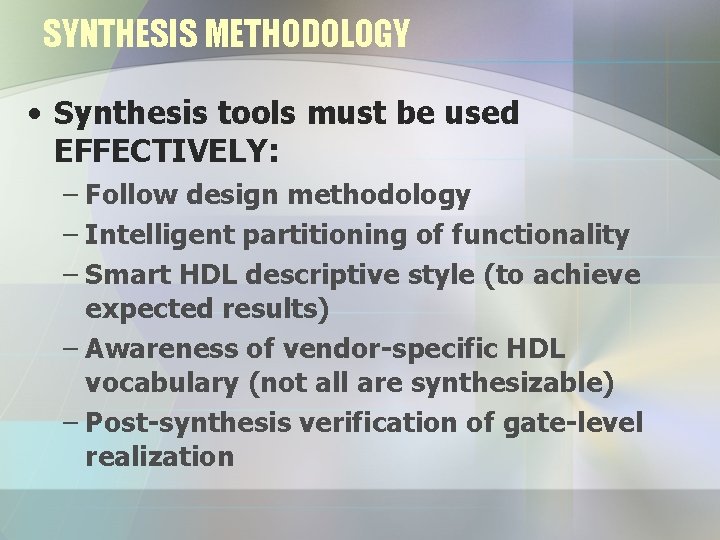 SYNTHESIS METHODOLOGY

• Synthesis tools must be used EFFECTIVELY:
– Follow design methodology
– Intelligent partitioning of functionality
– Smart HDL descriptive style (to achieve expected results)
– Awareness of vendor-specific HDL vocabulary (not all are synthesizable)
– Post-synthesis verification of gate-level realization